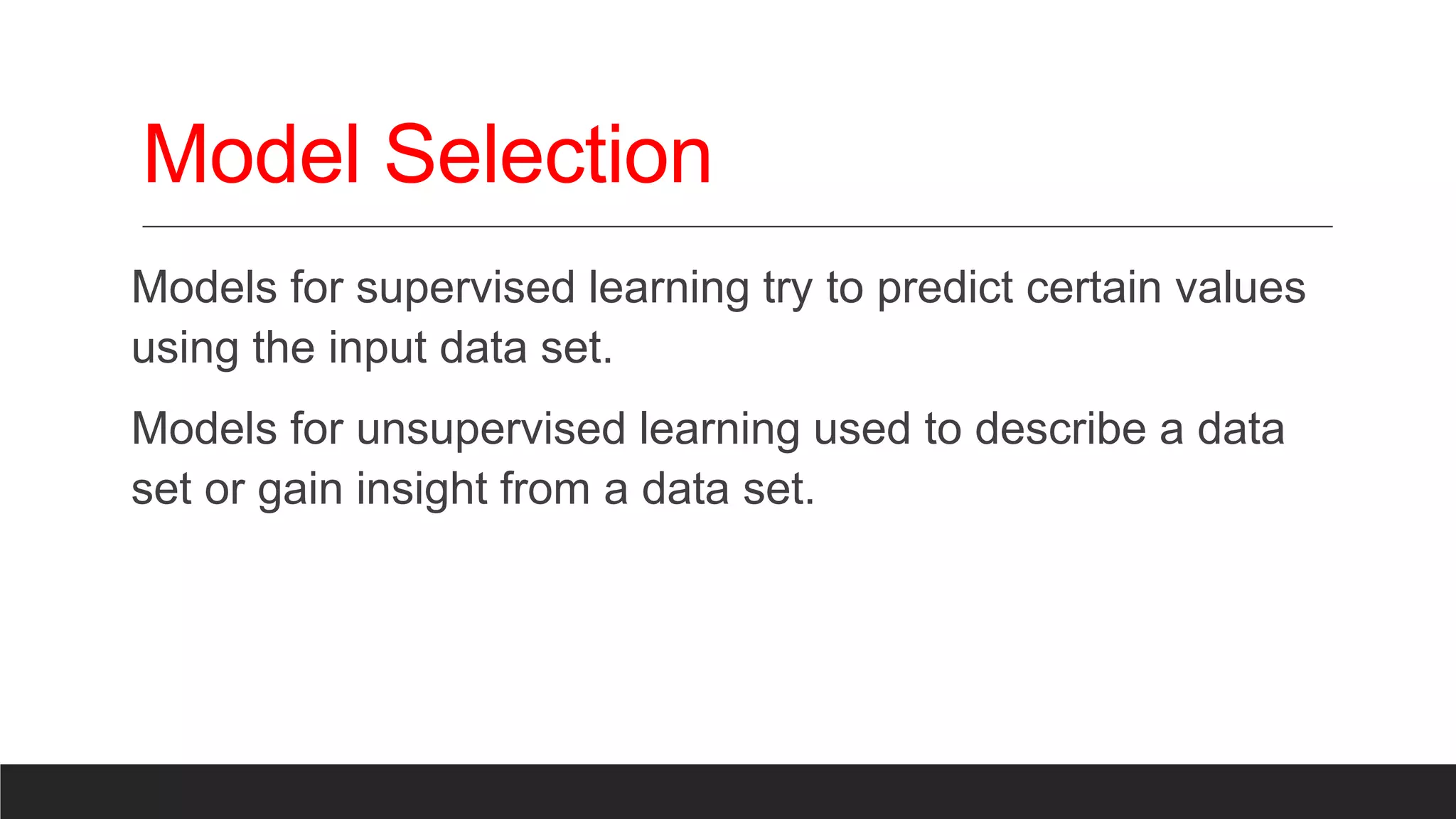 Model Selection

Models for supervised learning try to predict certain values using the input data set.

Models for unsupervised learning used to describe a data set or gain insight from a data set.